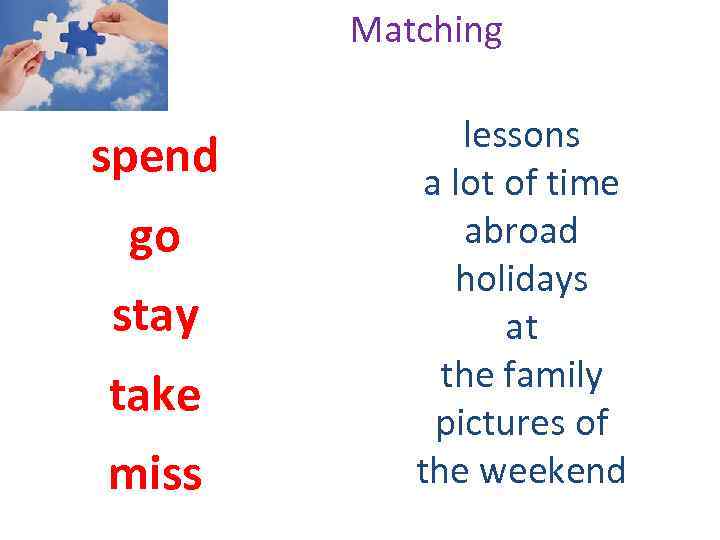 Matching

spend
go
stay
take
miss

lessons
a lot of time
abroad
holidays
at
the family
pictures of
the weekend